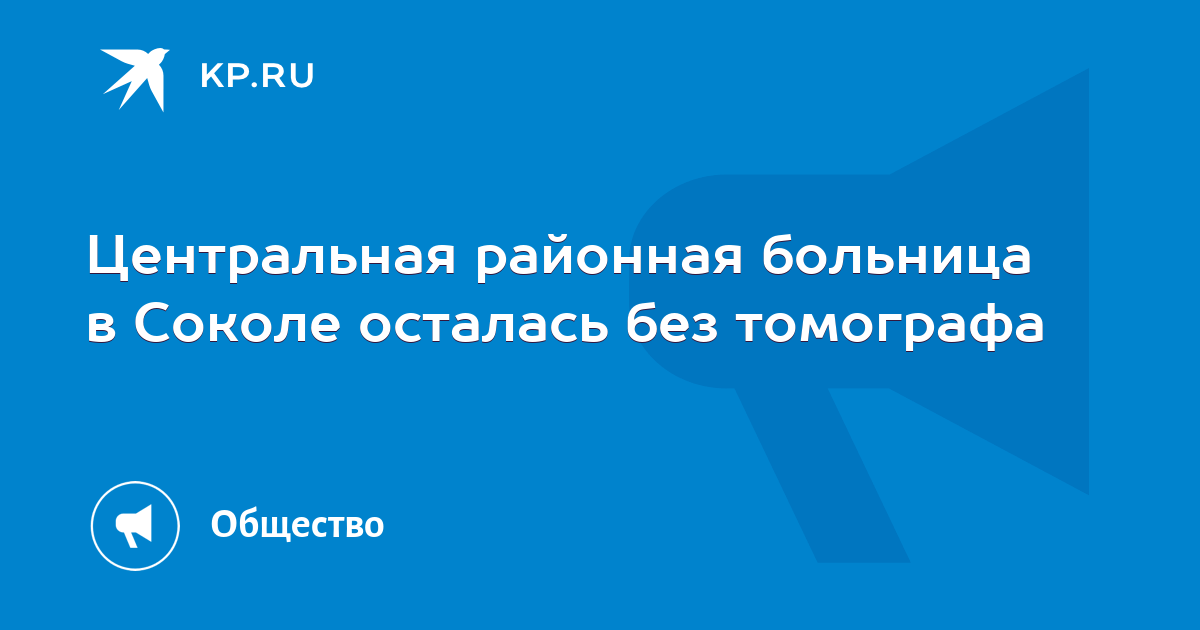 KP.RU

Центральная районная больница в Соколе осталась без томографа

Общество